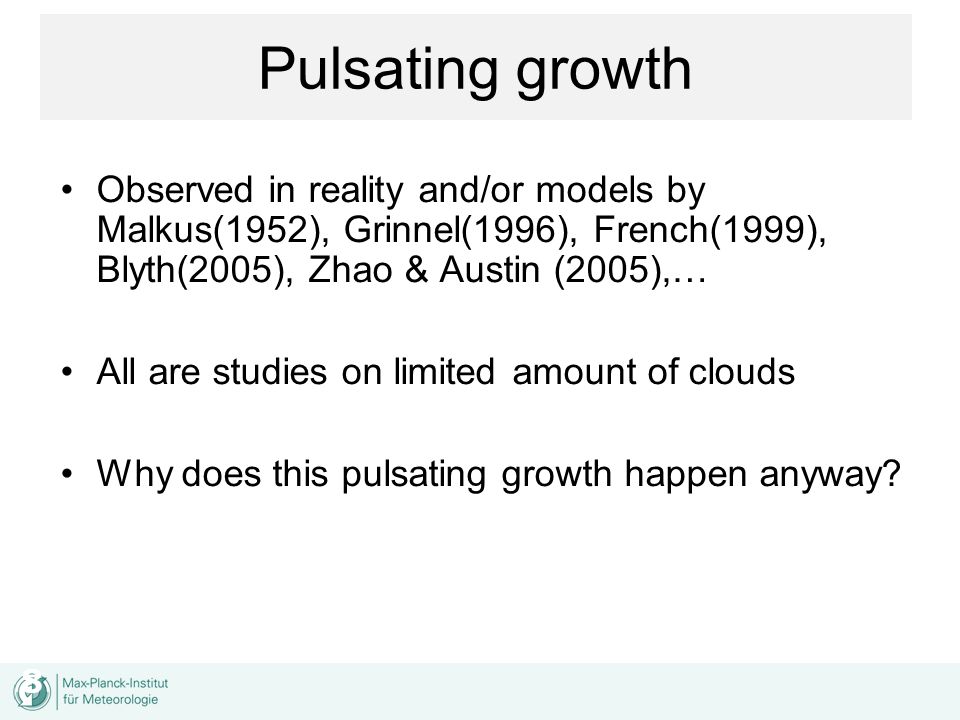 Pulsating growth

• Observed in reality and/or models by Malkus(1952), Grinnel(1996), French(1999), Blyth(2005), Zhao & Austin (2005),…

• All are studies on limited amount of clouds

• Why does this pulsating growth happen anyway?

Max-Planck-Institut für Meteorologie